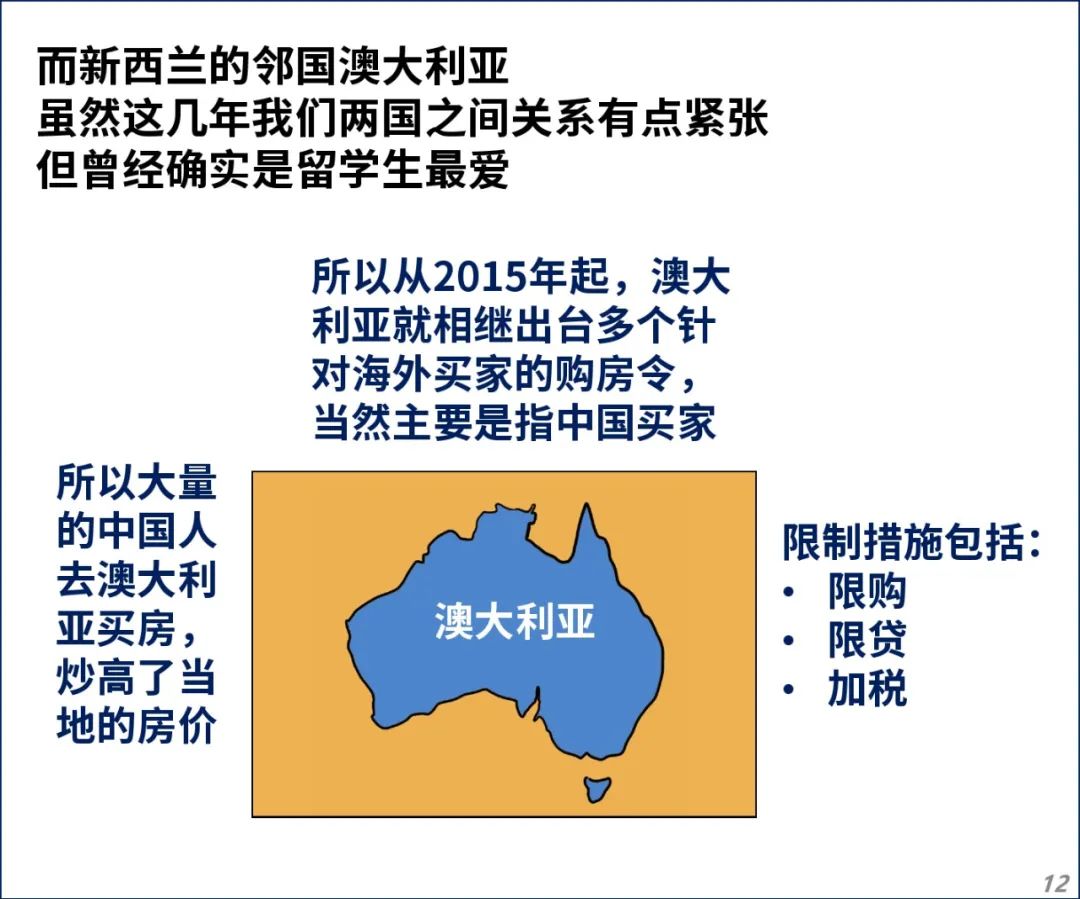 而新西兰的邻国澳大利亚
虽然这几年我们两国之间关系有点紧张
但曾经确实是留学生最爱

所以从2015年起，澳大利亚就相继出台多个针对海外买家的购房令，当然主要是指中国买家

所以大量的中国人去澳大利亚买房，炒高了当地的房价

澳大利亚

限制措施包括：
• 限购
• 限贷
• 加税

12